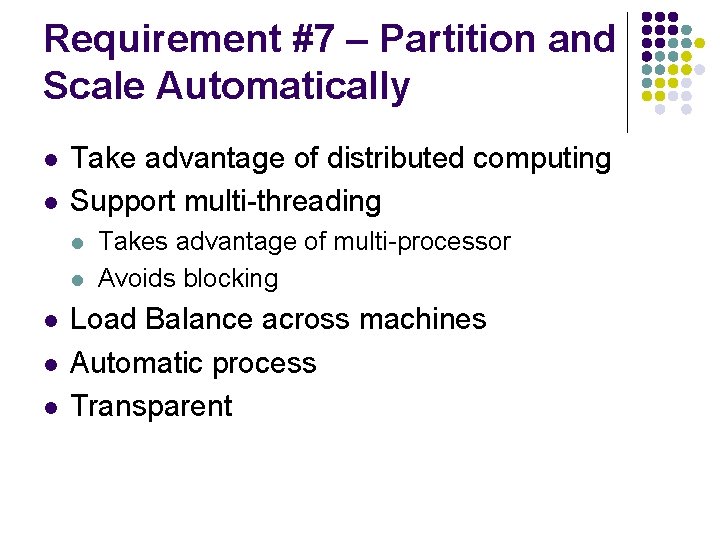 Requirement #7 – Partition and Scale Automatically

- Take advantage of distributed computing
- Support multi-threading
  - Takes advantage of multi-processor
  - Avoids blocking
- Load Balance across machines
- Automatic process
- Transparent